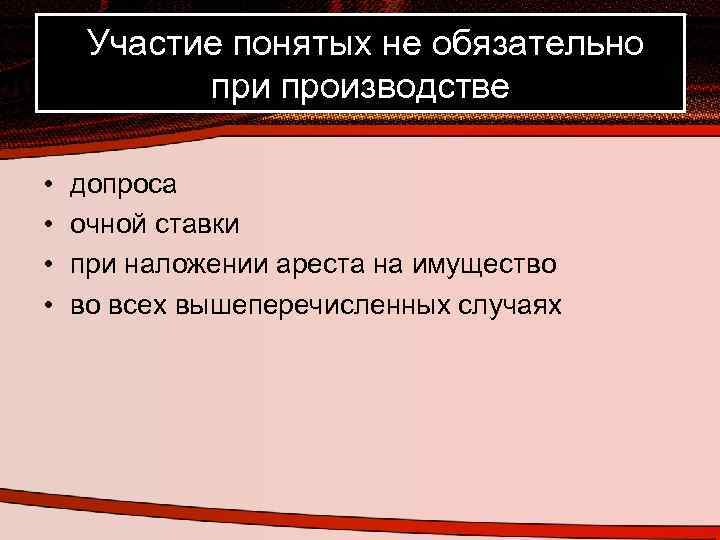 Участие понятых не обязательно при производстве

• допроса
• очной ставки
• при наложении ареста на имущество
• во всех вышеперечисленных случаях